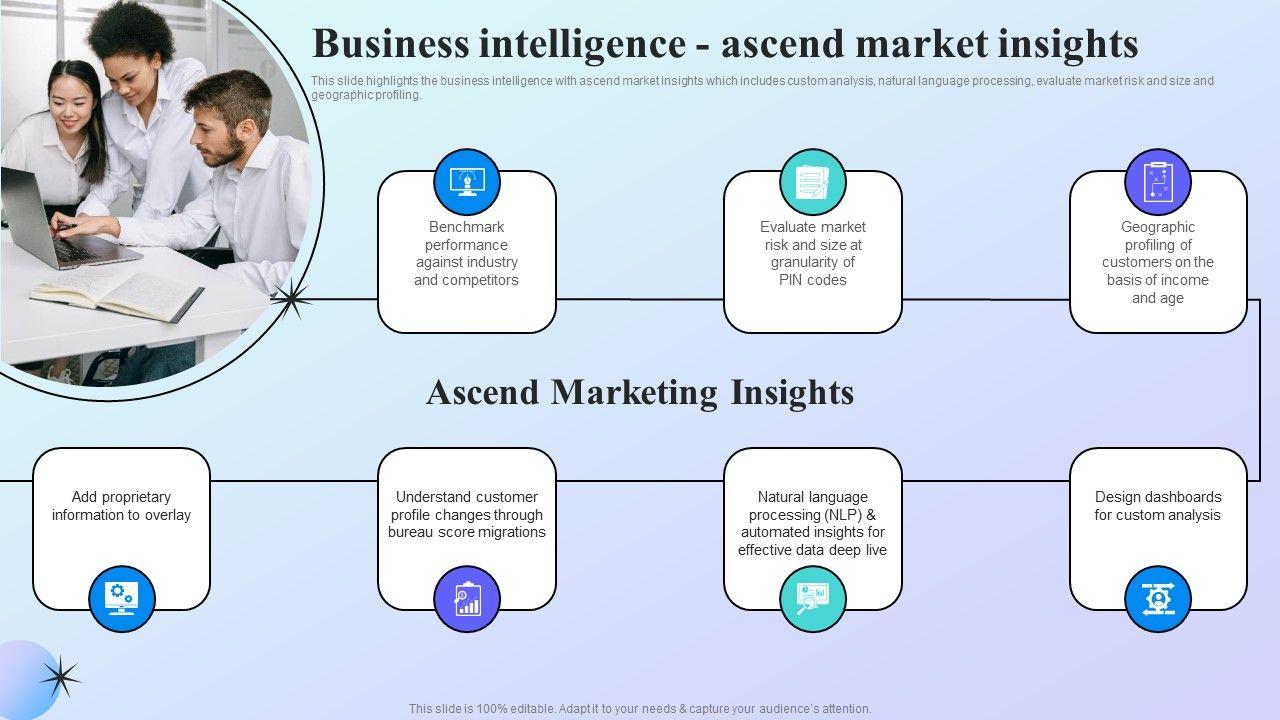 Business intelligence - ascend market insights

This slide highlights the business intelligence with ascend market insights which includes custom analysis, natural language processing, evaluate market risk and size and geographic profiling.

Benchmark performance against industry and competitors

Evaluate market risk and size at granularity of PIN codes

Geographic profiling of customers on the basis of income and age

Ascend Marketing Insights

Add proprietary information to overlay

Understand customer profile changes through bureau score migrations

Natural language processing (NLP) & automated insights for effective data deep live

Design dashboards for custom analysis

This slide is 100% editable. Adapt it to your needs & capture your audience's attention.